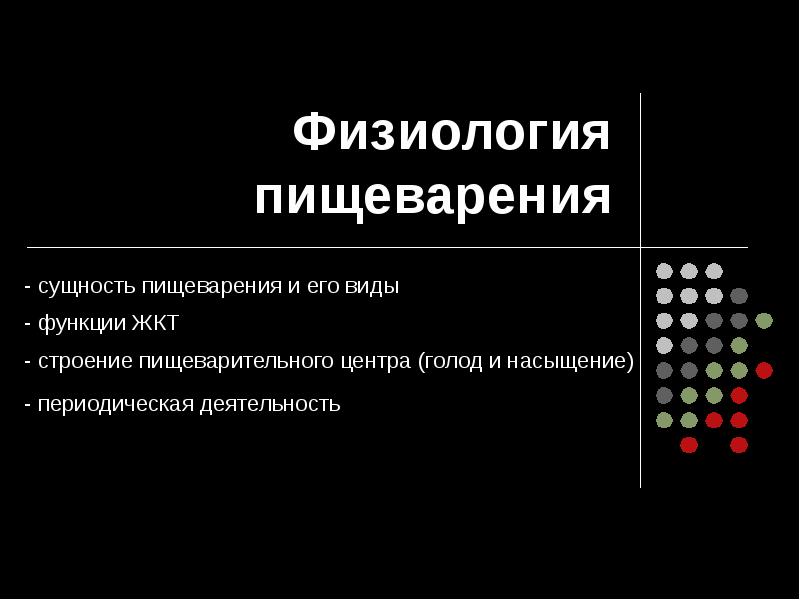 Физиология пищеварения

- сущность пищеварения и его виды

- функции ЖКТ

- строение пищеварительного центра (голод и насыщение)

- периодическая деятельность